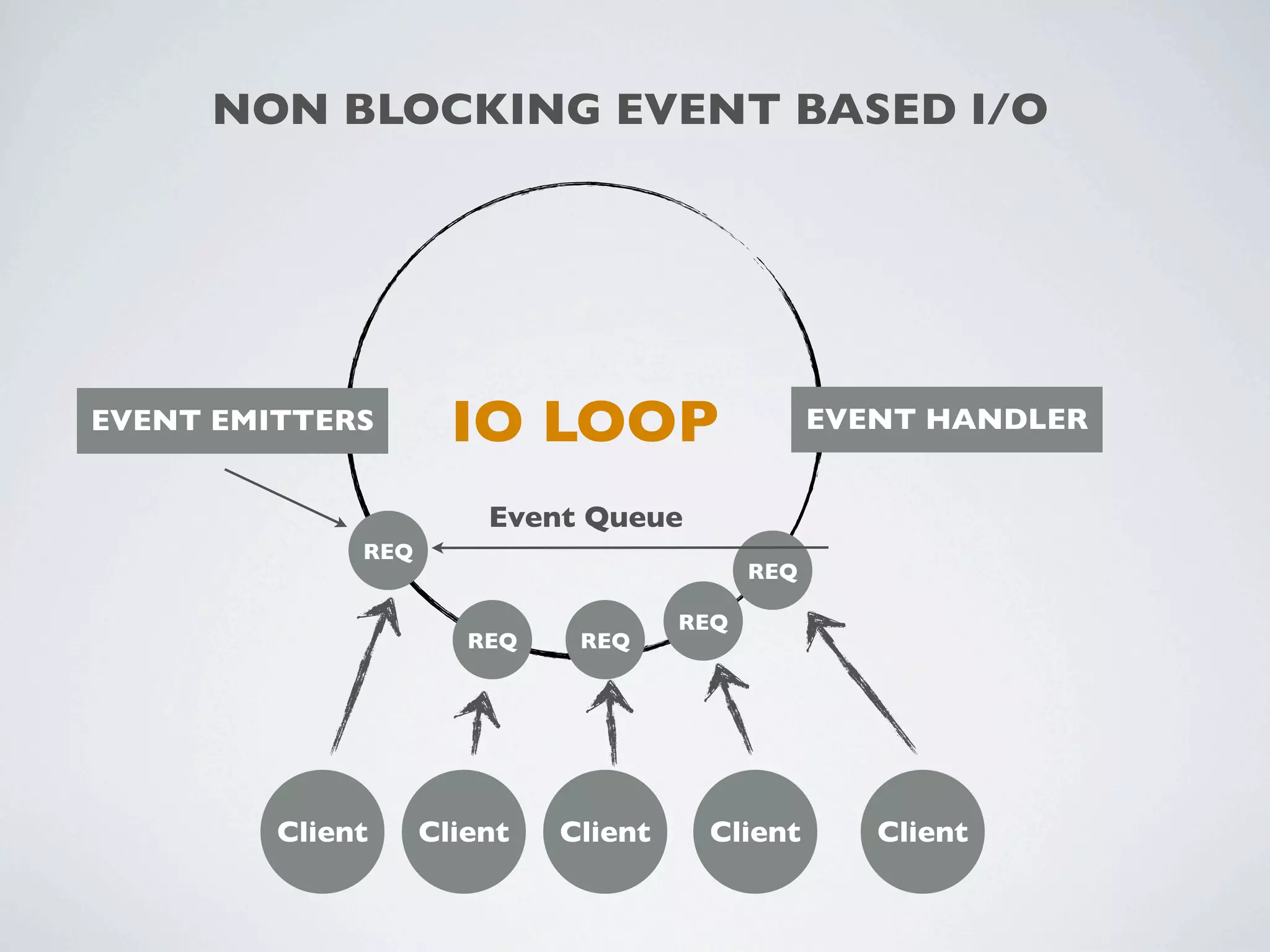 NON BLOCKING EVENT BASED I/O

EVENT EMITTERS

IO LOOP

EVENT HANDLER

Event Queue

REQ

REQ

REQ

REQ

REQ

Client

Client

Client

Client

Client